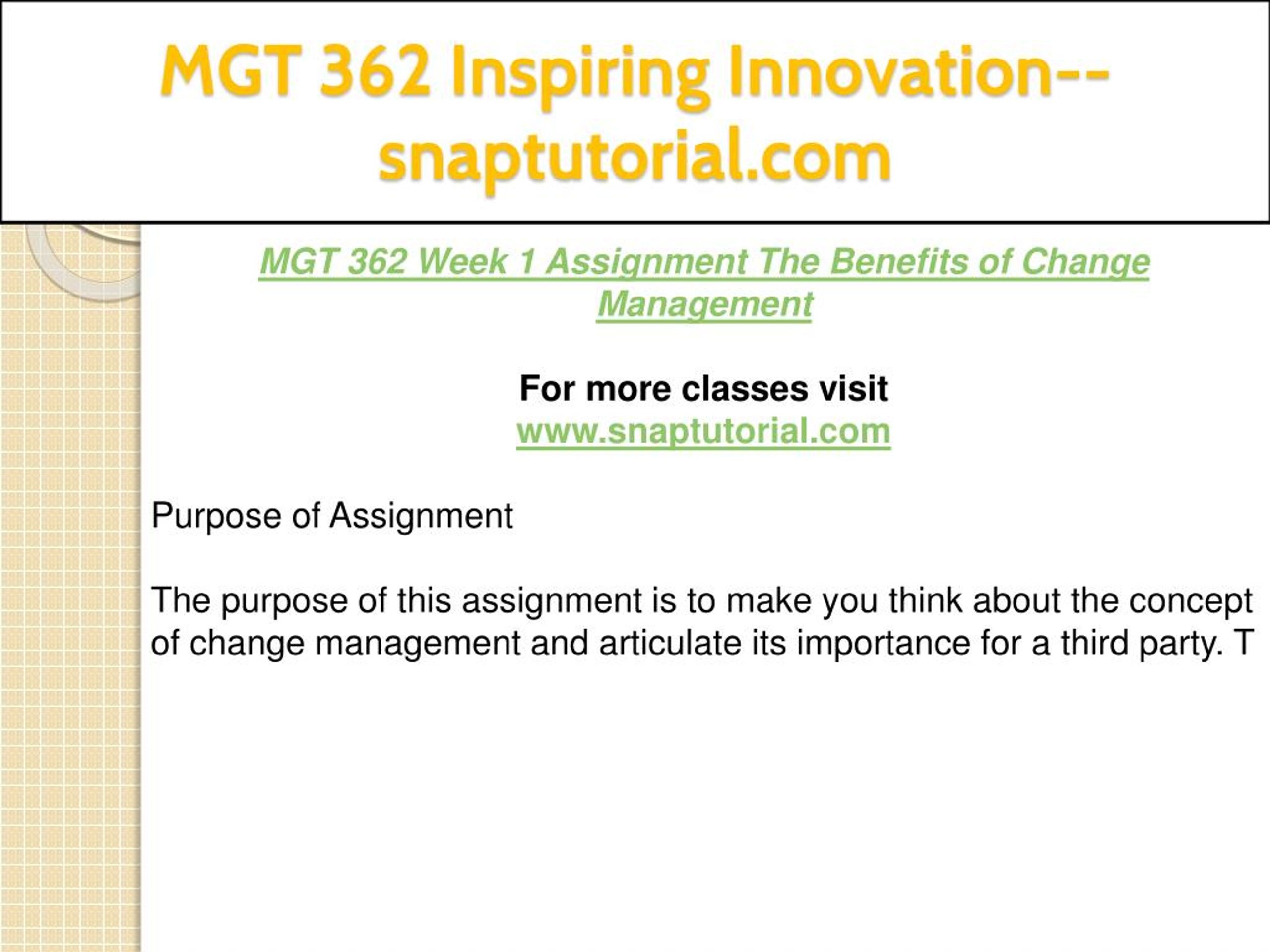 MGT 362 Inspiring Innovation--snaptutorial.com

MGT 362 Week 1 Assignment The Benefits of Change Management

For more classes visit
www.snaptutorial.com

Purpose of Assignment

The purpose of this assignment is to make you think about the concept of change management and articulate its importance for a third party. T